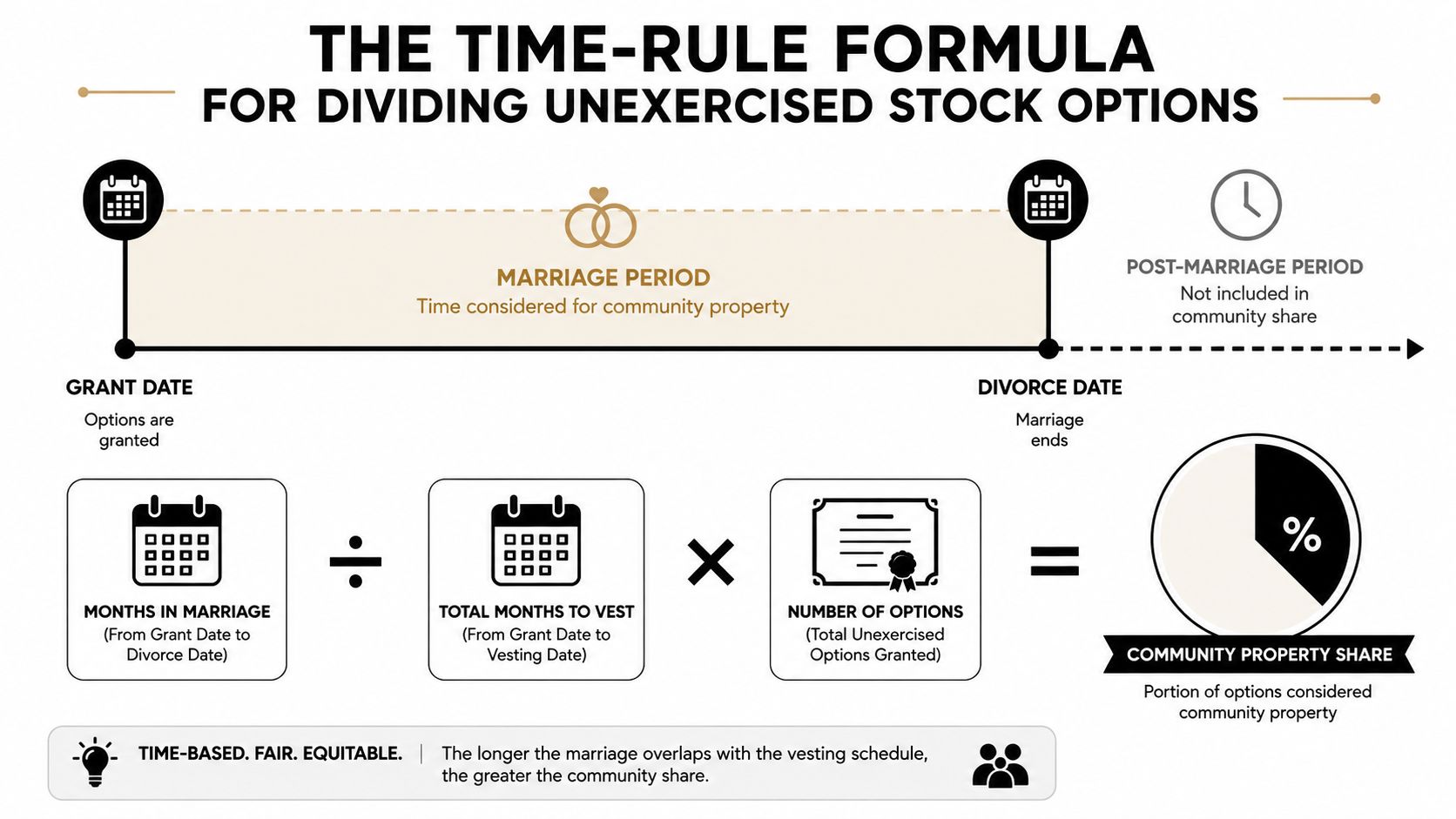 THE TIME-RULE FORMULA
FOR DIVIDING UNEXERCISED STOCK OPTIONS

MARRIAGE PERIOD
Time considered for community property

POST-MARRIAGE PERIOD
Not included in community share

GRANT DATE
Options are granted

DIVORCE DATE
Marriage ends

MONTHS IN MARRIAGE
(From Grant Date to Divorce Date)

÷

TOTAL MONTHS TO VEST
(From Grant Date to Vesting Date)

×

NUMBER OF OPTIONS
(Total Unexercised Options Granted)

=

%

COMMUNITY PROPERTY SHARE
Portion of options considered community property

TIME-BASED. FAIR. EQUITABLE. | The longer the marriage overlaps with the vesting schedule, the greater the community share.